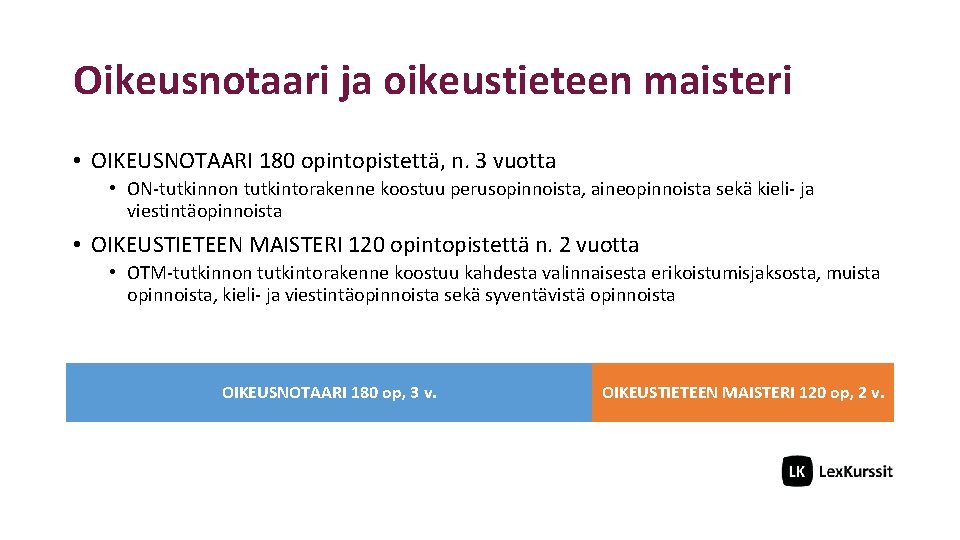 Oikeusnotaari ja oikeustieteen maisteri

• OIKEUSNOTAARI 180 opintopistettä, n. 3 vuotta

• ON-tutkinnon tutkintorakenne koostuu perusopinnoista, aineopinnoista sekä kieli- ja viestintäopinnoista

• OIKEUSTIETEEN MAISTERI 120 opintopistettä n. 2 vuotta

• OTM-tutkinnon tutkintorakenne koostuu kahdesta valinnaisesta erikoistumisjaksosta, muista opinnoista, kieli- ja viestintäopinnoista sekä syventävistä opinnoista

OIKEUSNOTAARI 180 op, 3 v.

OIKEUSTIETEEN MAISTERI 120 op, 2 v.

LK LexKurssit